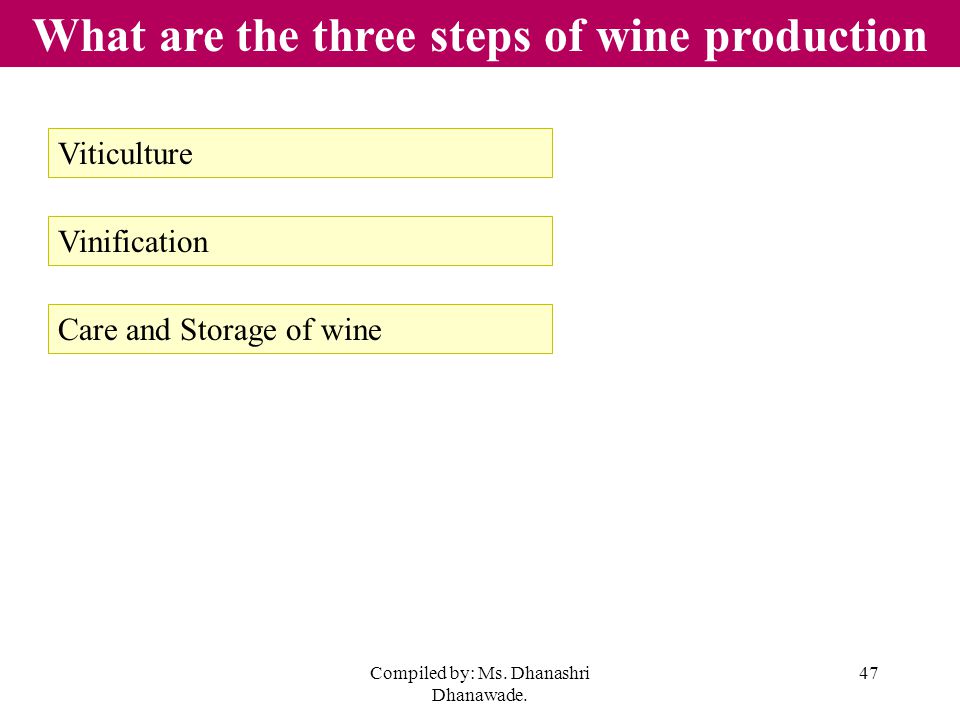 What are the three steps of wine production

Viticulture

Vinification

Care and Storage of wine

Compiled by: Ms. Dhanashri Dhanawade.

47